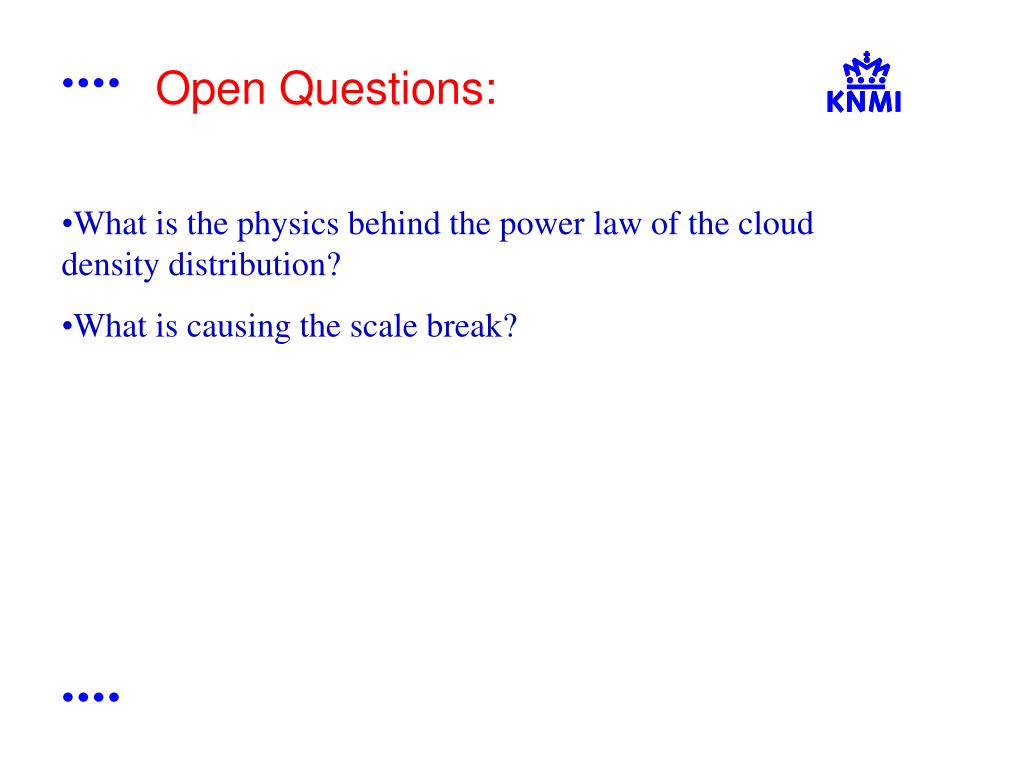 Open Questions:

KNMI

•What is the physics behind the power law of the cloud density distribution?

•What is causing the scale break?